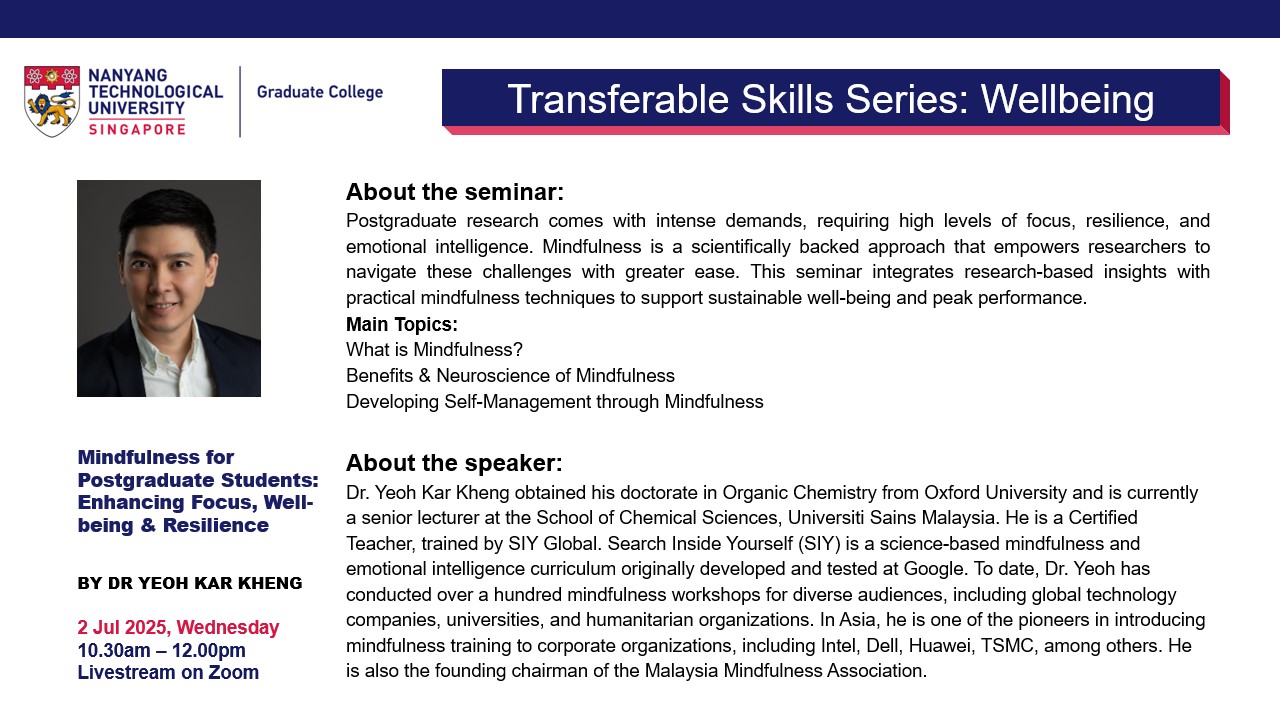 NANYANG TECHNOLOGICAL UNIVERSITY SINGAPORE

Graduate College

Transferable Skills Series: Wellbeing

Mindfulness for Postgraduate Students: Enhancing Focus, Well-being & Resilience

BY DR YEOH KAR KHENG

2 Jul 2025, Wednesday
10.30am – 12.00pm
Livestream on Zoom

About the seminar:
Postgraduate research comes with intense demands, requiring high levels of focus, resilience, and emotional intelligence. Mindfulness is a scientifically backed approach that empowers researchers to navigate these challenges with greater ease. This seminar integrates research-based insights with practical mindfulness techniques to support sustainable well-being and peak performance.

Main Topics:
What is Mindfulness?
Benefits & Neuroscience of Mindfulness
Developing Self-Management through Mindfulness

About the speaker:
Dr. Yeoh Kar Kheng obtained his doctorate in Organic Chemistry from Oxford University and is currently a senior lecturer at the School of Chemical Sciences, Universiti Sains Malaysia. He is a Certified Teacher, trained by SIY Global. Search Inside Yourself (SIY) is a science-based mindfulness and emotional intelligence curriculum originally developed and tested at Google. To date, Dr. Yeoh has conducted over a hundred mindfulness workshops for diverse audiences, including global technology companies, universities, and humanitarian organizations. In Asia, he is one of the pioneers in introducing mindfulness training to corporate organizations, including Intel, Dell, Huawei, TSMC, among others. He is also the founding chairman of the Malaysia Mindfulness Association.